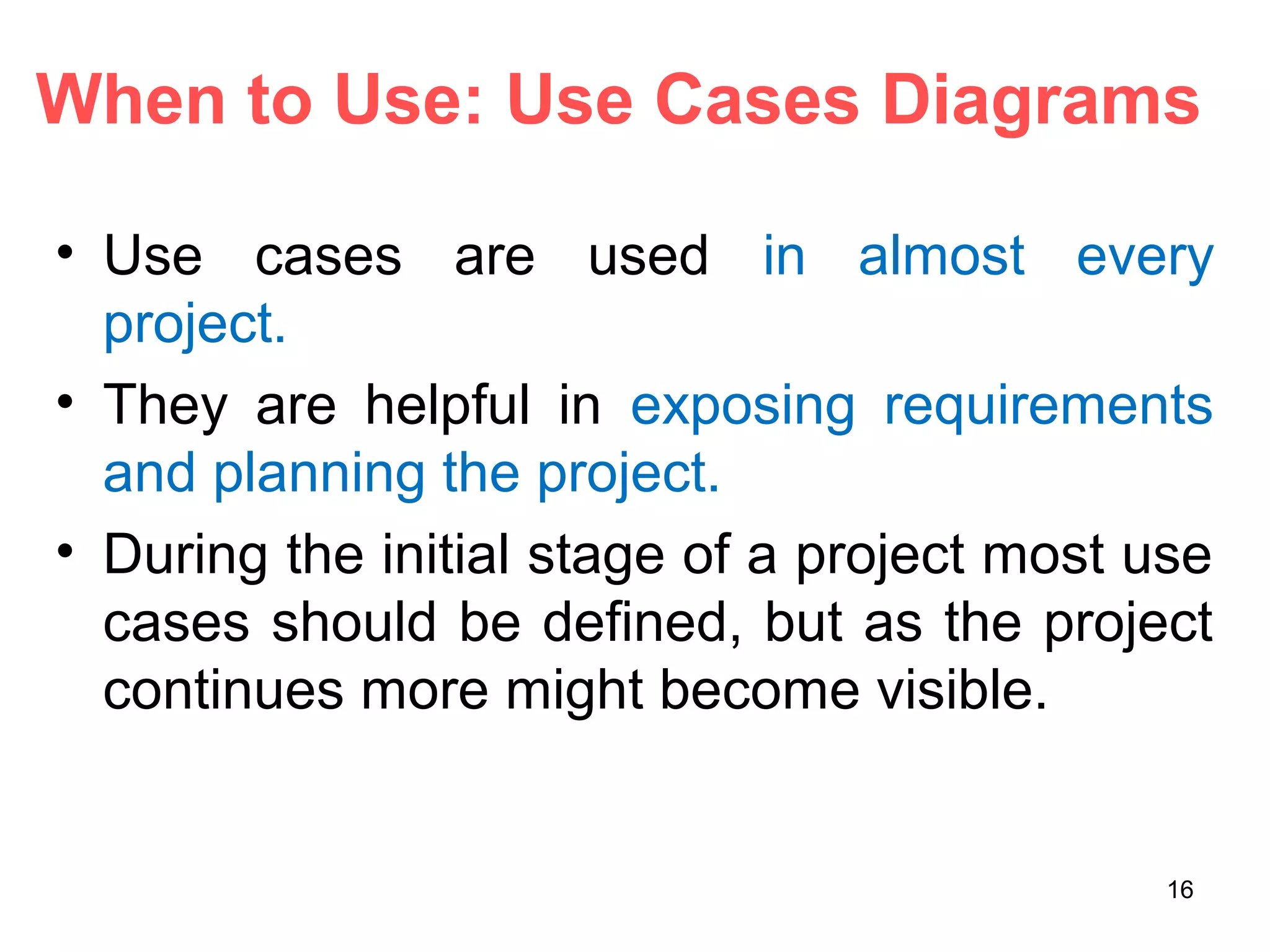 When to Use: Use Cases Diagrams

• Use cases are used in almost every project.

• They are helpful in exposing requirements and planning the project.

• During the initial stage of a project most use cases should be defined, but as the project continues more might become visible.

16